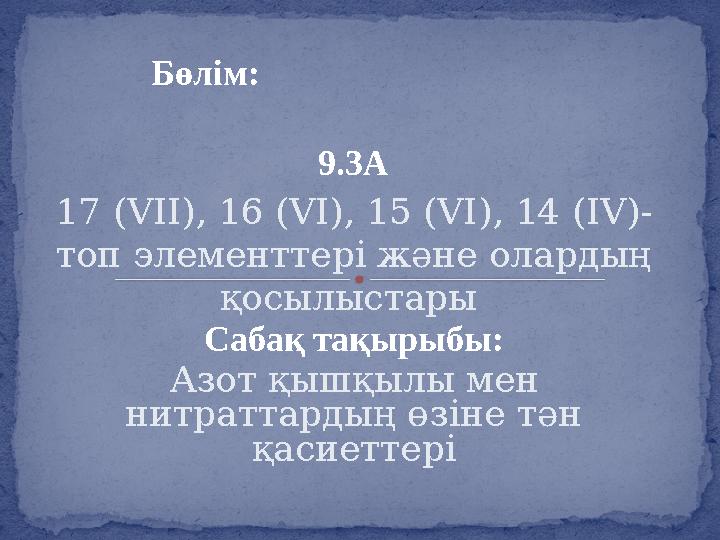 Бөлім:

9.3А

17 (VII), 16 (VI), 15 (VI), 14 (IV)-топ элементтері және олардың қосылыстары

Сабақ тақырыбы:

Азот қышқылы мен нитраттардың өзіне тән қасиеттері